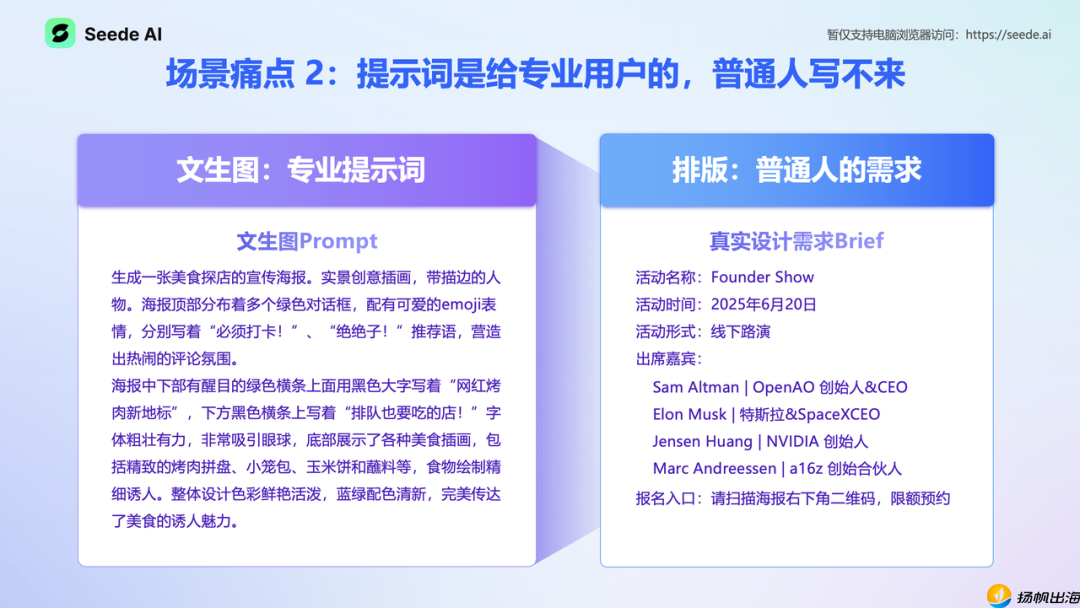 Seede AI

暂仅支持电脑浏览器访问：https://seede.ai

场景痛点 2：提示词是给专业用户的，普通人写不来

文生图：专业提示词

文生图Prompt

生成一张美食探店的宣传海报。实景创意插画，带描边的人物。海报顶部分布着多个绿色对话框，配有可爱的emoji表情，分别写着“必须打卡！”、“绝绝子！”推荐语，营造出热闹的评论氛围。

海报中下部有醒目的绿色横条上面用黑色大字写着“网红烤肉新地标”，下方黑色横条上写着“排队也要吃的店！”字体粗壮有力，非常吸引眼球，底部展示了各种美食插画，包括精致的烤肉拼盘、小笼包、玉米饼和蘸料等，食物绘制精细诱人。整体设计色彩鲜艳活泼，蓝绿配色清新，完美传达了美食的诱人魅力。

排版：普通人的需求

真实设计需求Brief

活动名称：Founder Show
活动时间：2025年6月20日
活动形式：线下路演
出席嘉宾：
Sam Altman | OpenAO 创始人&CEO
Elon Musk | 特斯拉&SpaceXCEO
Jensen Huang | NVIDIA 创始人
Marc Andreessen | a16z 创始合伙人
报名入口：请扫描海报右下角二维码，限额预约

扬帆出海